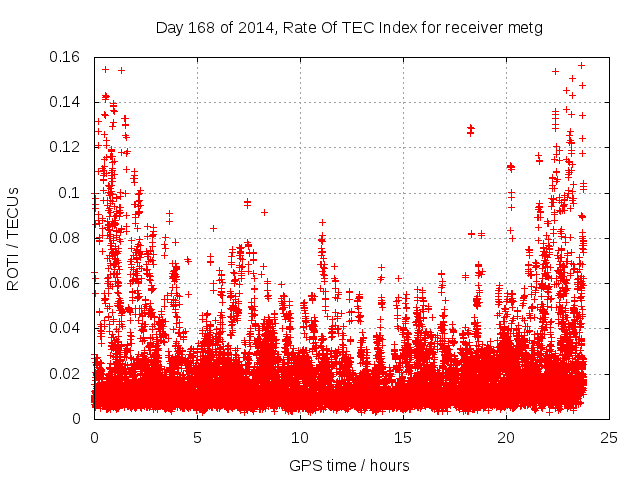 Day 168 of 2014, Rate Of TEC Index for receiver metg

ROTI / TECUs

0.16
0.14
0.12
0.1
0.08
0.06
0.04
0.02
0

0
5
10
15
20
25

GPS time / hours